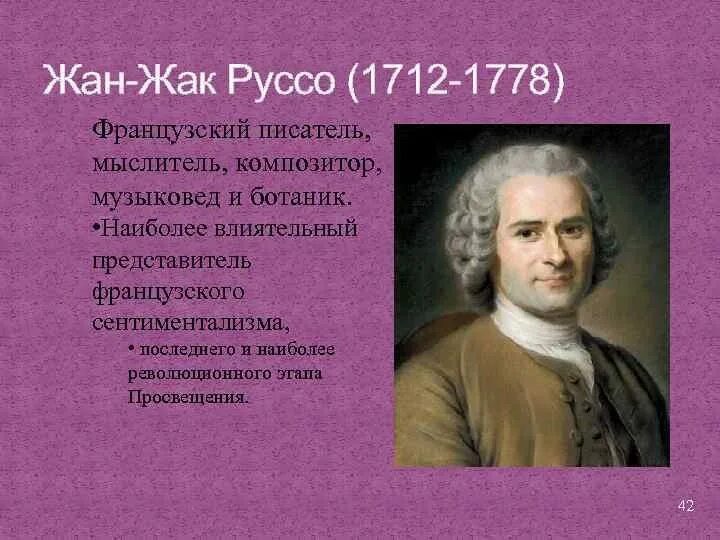 Жан-Жак Руссо (1712-1778)

Французский писатель, мыслитель, композитор, музыковед и ботаник.

•Наиболее влиятельный представитель французского сентиментализма,

• последнего и наиболее революционного этапа Просвещения.

42